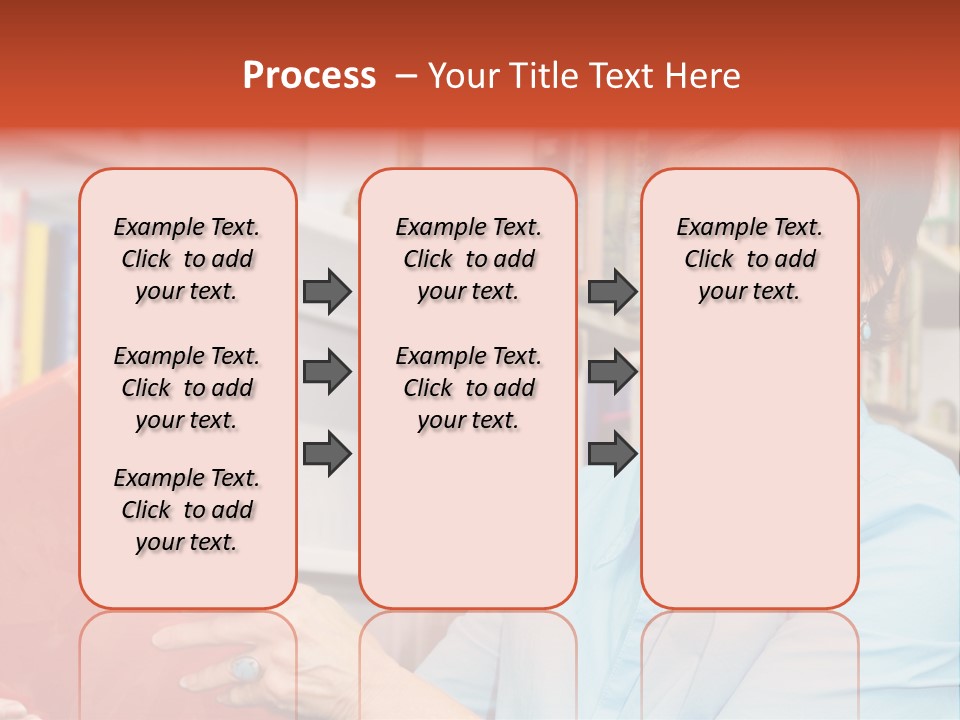 Process – Your Title Text Here

Example Text. Click to add your text.

Example Text. Click to add your text.

Example Text. Click to add your text.

Example Text. Click to add your text.

Example Text. Click to add your text.

Example Text. Click to add your text.